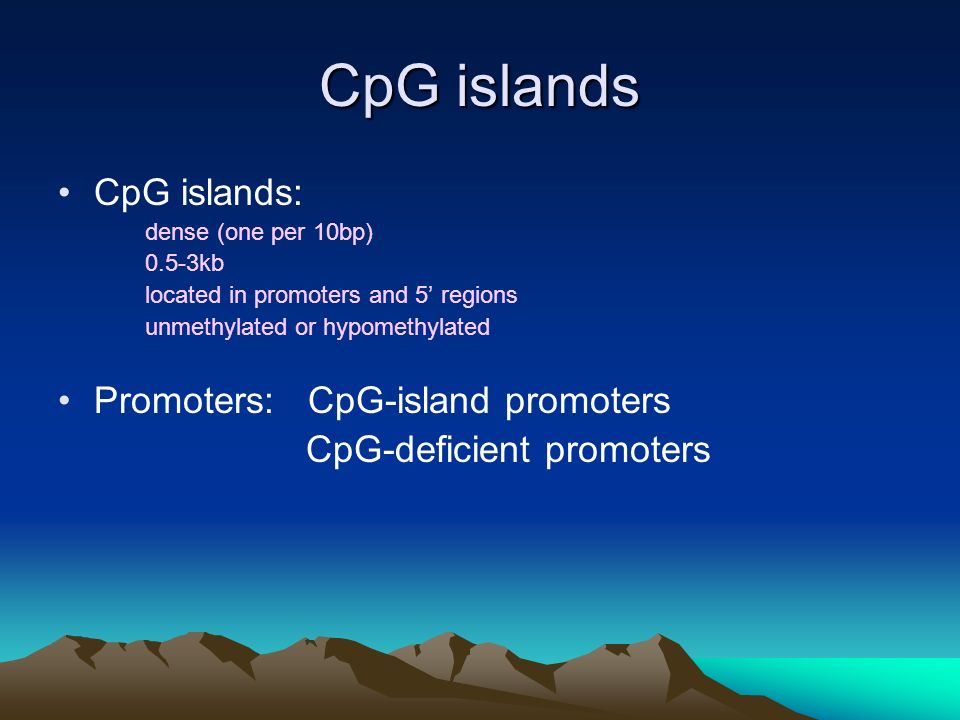 CpG islands

• CpG islands:
dense (one per 10bp)
0.5-3kb
located in promoters and 5’ regions
unmethylated or hypomethylated

• Promoters: CpG-island promoters
CpG-deficient promoters